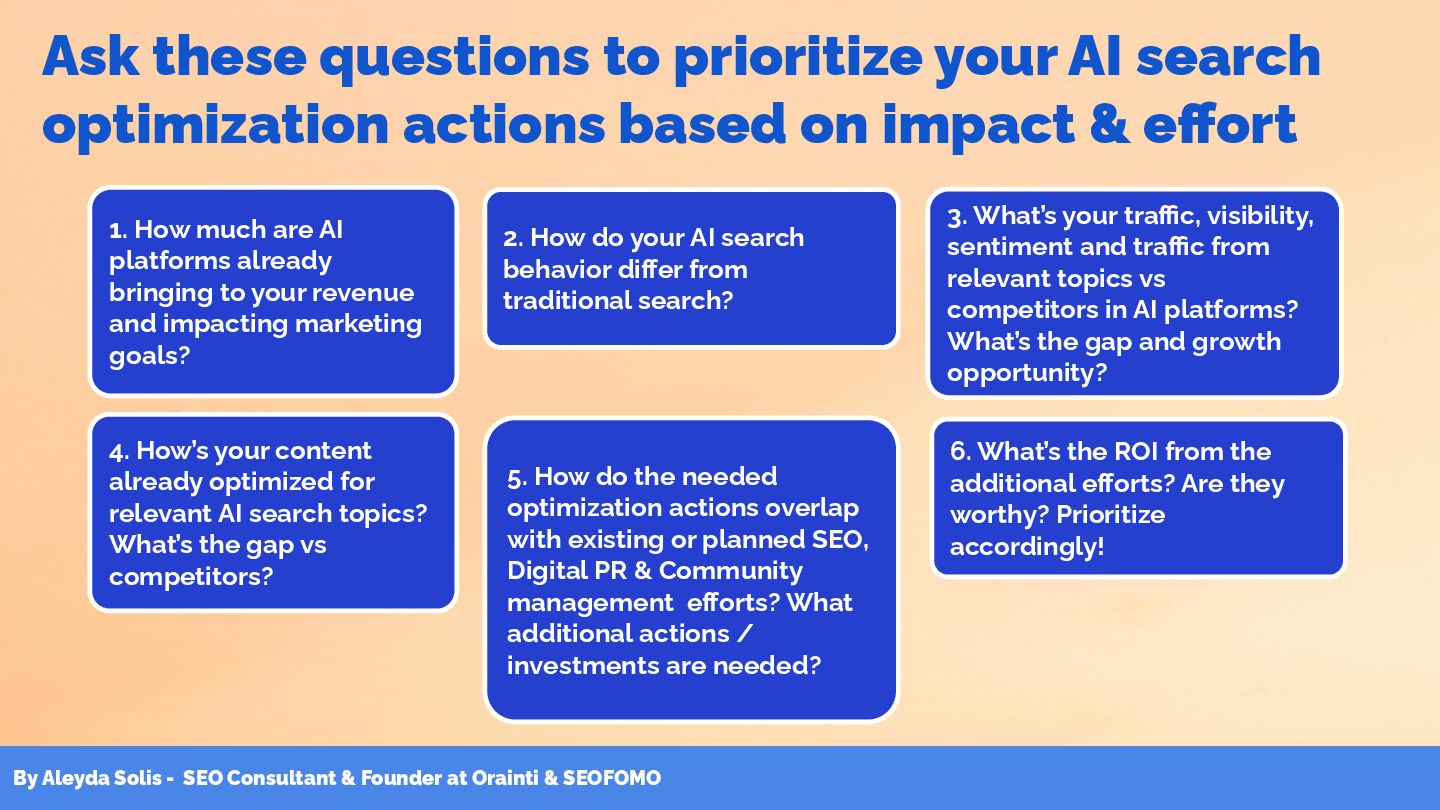 Ask these questions to prioritize your AI search optimization actions based on impact & effort

1. How much are AI platforms already bringing to your revenue and impacting marketing goals?

2. How do your AI search behavior differ from traditional search?

3. What's your traffic, visibility, sentiment and traffic from relevant topics vs competitors in AI platforms? What's the gap and growth opportunity?

4. How's your content already optimized for relevant AI search topics? What's the gap vs competitors?

5. How do the needed optimization actions overlap with existing or planned SEO, Digital PR & Community management efforts? What additional actions / investments are needed?

6. What's the ROI from the additional efforts? Are they worthy? Prioritize accordingly!

By Aleyda Solis - SEO Consultant & Founder at Orainti & SEOFOMO